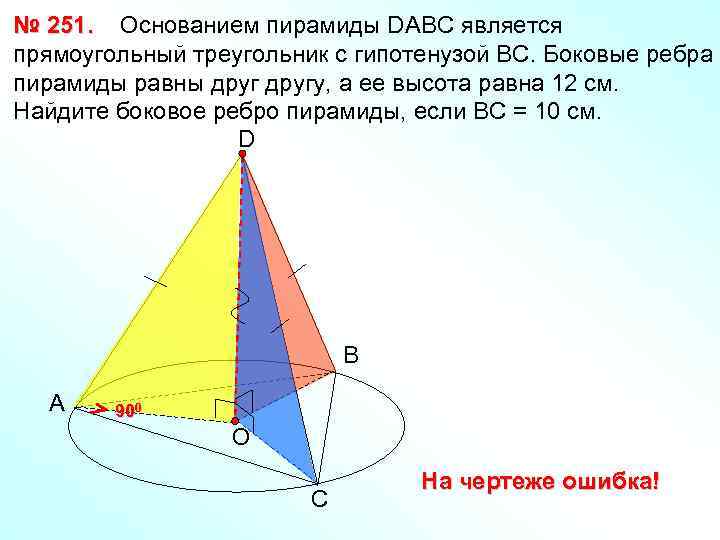 № 251. Основанием пирамиды DABC является прямоугольный треугольник с гипотенузой ВС. Боковые ребра пирамиды равны друг другу, а ее высота равна 12 см. Найдите боковое ребро пирамиды, если ВС = 10 см.

D

B

A

$90^0$

O

C

На чертеже ошибка!